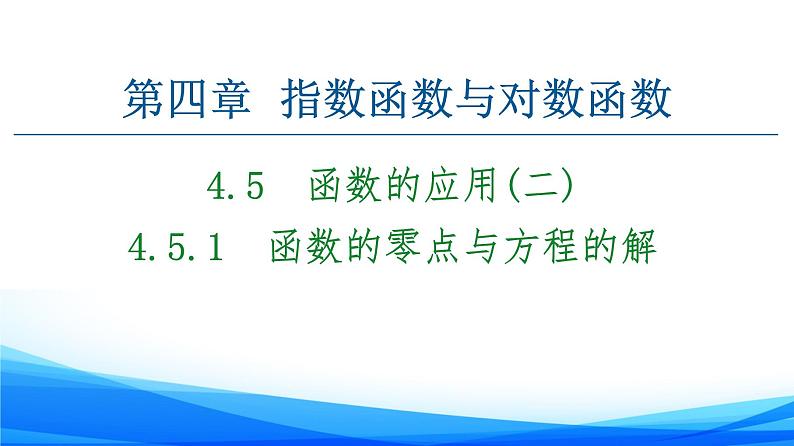 第四章　指数函数与对数函数

4.5　函数的应用(二)

4.5.1　函数的零点与方程的解